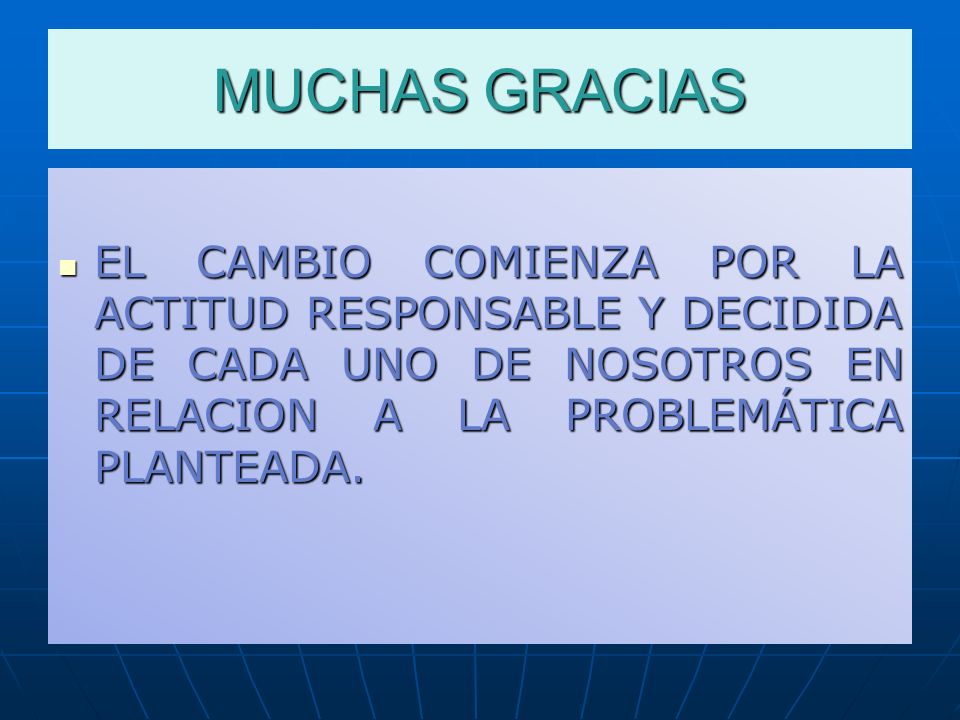 MUCHAS GRACIAS

EL CAMBIO COMIENZA POR LA ACTITUD RESPONSABLE Y DECIDIDA DE CADA UNO DE NOSOTROS EN RELACION A LA PROBLEMÁTICA PLANTEADA.